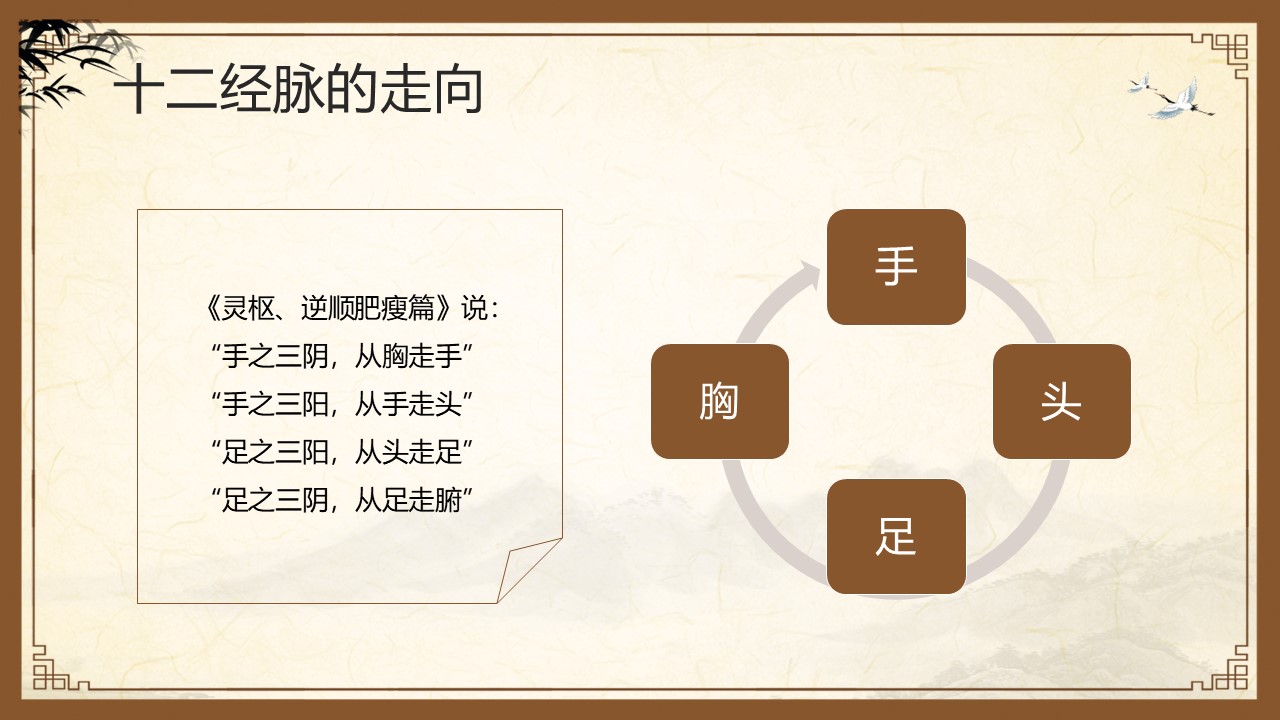 十二经脉的走向

《灵枢、逆顺肥瘦篇》说：
“手之三阴，从胸走手”
“手之三阳，从手走头”
“足之三阳，从头走足”
“足之三阴，从足走腑”

手
头
足
胸